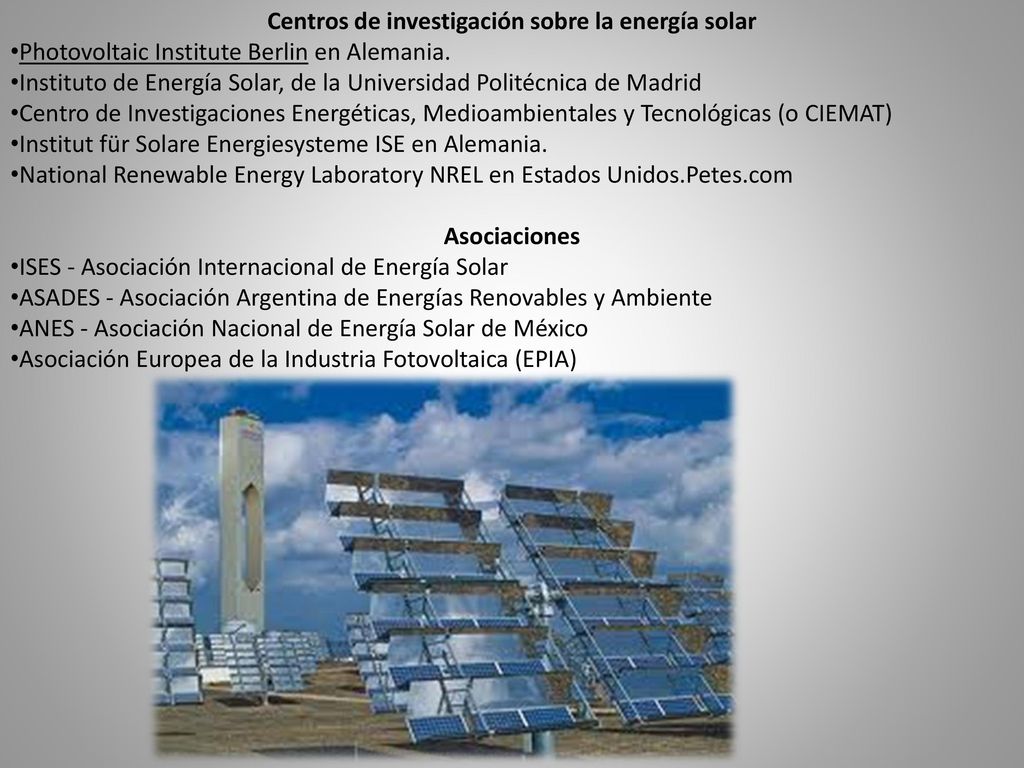 Centros de investigación sobre la energía solar
•Photovoltaic Institute Berlin en Alemania.
•Instituto de Energía Solar, de la Universidad Politécnica de Madrid
•Centro de Investigaciones Energéticas, Medioambientales y Tecnológicas (o CIEMAT)
•Institut für Solare Energiesysteme ISE en Alemania.
•National Renewable Energy Laboratory NREL en Estados Unidos.Petes.com

Asociaciones
•ISES - Asociación Internacional de Energía Solar
•ASADES - Asociación Argentina de Energías Renovables y Ambiente
•ANES - Asociación Nacional de Energía Solar de México
•Asociación Europea de la Industria Fotovoltaica (EPIA)